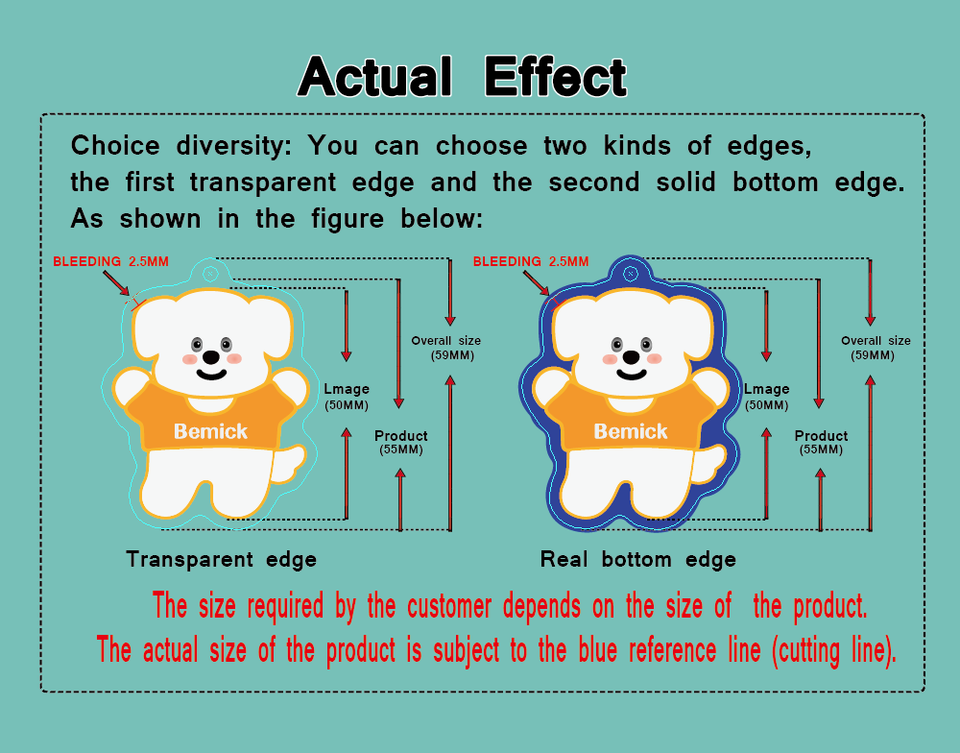 Actual Effect

Choice diversity: You can choose two kinds of edges, the first transparent edge and the second solid bottom edge. As shown in the figure below:

BLEEDING 2.5MM

Bemick

Lmage (50MM)

Product (55MM)

Overall size (59MM)

Transparent edge

BLEEDING 2.5MM

Bemick

Lmage (50MM)

Product (55MM)

Overall size (59MM)

Real bottom edge

The size required by the customer depends on the size of the product.
The actual size of the product is subject to the blue reference line (cutting line).